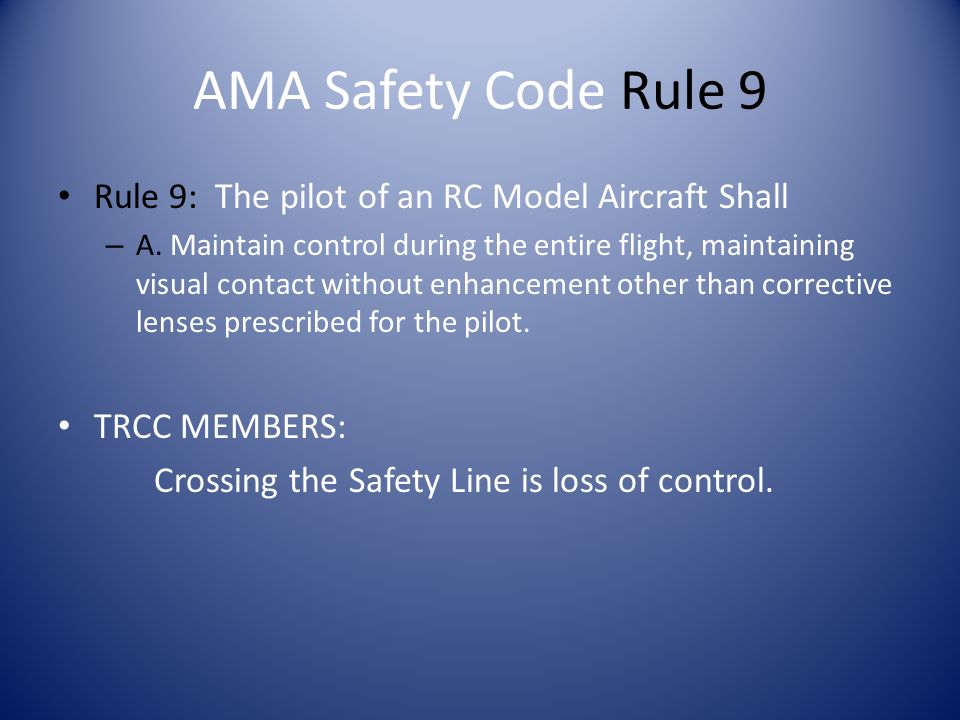 AMA Safety Code Rule 9

• Rule 9: The pilot of an RC Model Aircraft Shall

– A. Maintain control during the entire flight, maintaining visual contact without enhancement other than corrective lenses prescribed for the pilot.

• TRCC MEMBERS:

Crossing the Safety Line is loss of control.